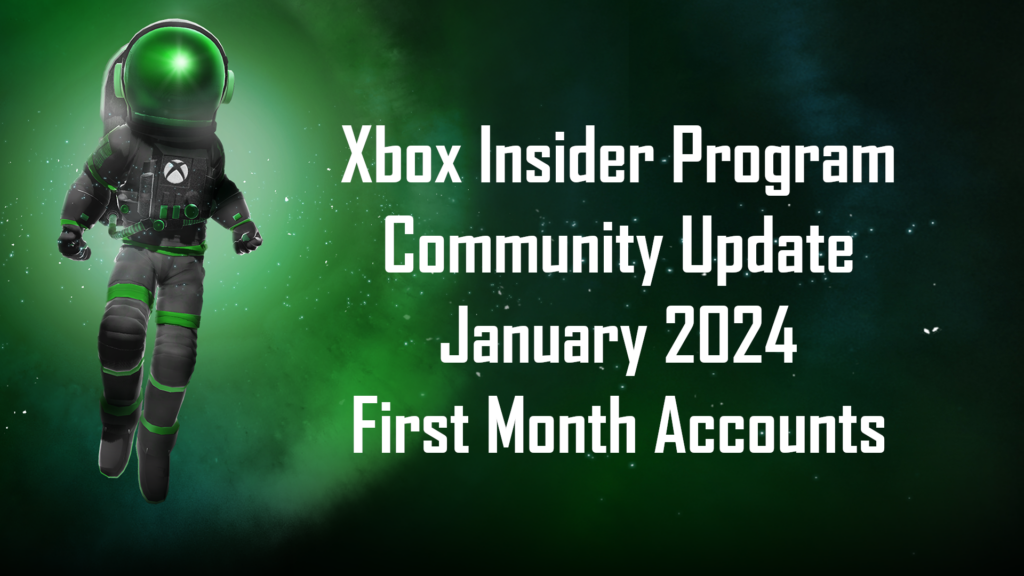 Xbox Insider Program
Community Update
January 2024
First Month Accounts